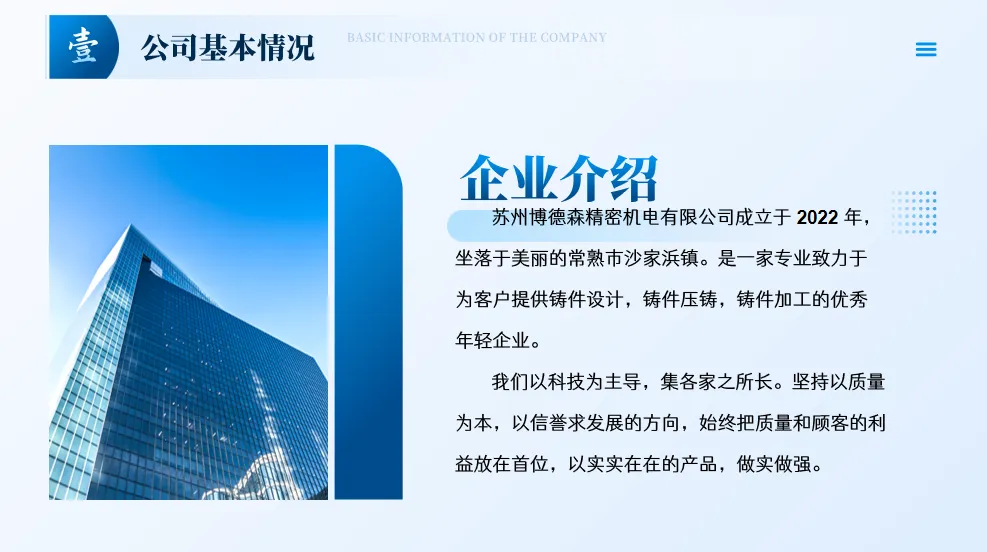 壹 公司基本情况 BASIC INFORMATION OF THE COMPANY

企业介绍

苏州博德森精密机电有限公司成立于 2022 年，坐落于美丽的常熟市沙家浜镇。是一家专业致力于为客户提供铸件设计，铸件压铸，铸件加工的优秀年轻企业。

我们以科技为主导，集各家之所长。坚持以质量为本，以信誉求发展的方向，始终把质量和顾客的利益放在首位，以实实在在的产品，做实做强。